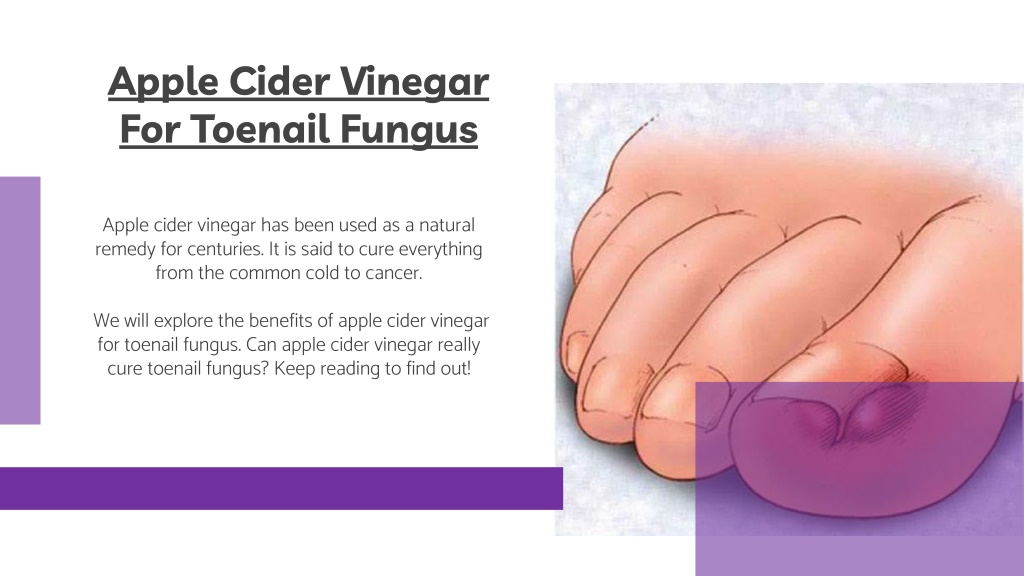 Apple Cider Vinegar For Toenail Fungus

Apple cider vinegar has been used as a natural remedy for centuries. It is said to cure everything from the common cold to cancer.

We will explore the benefits of apple cider vinegar for toenail fungus. Can apple cider vinegar really cure toenail fungus? Keep reading to find out!